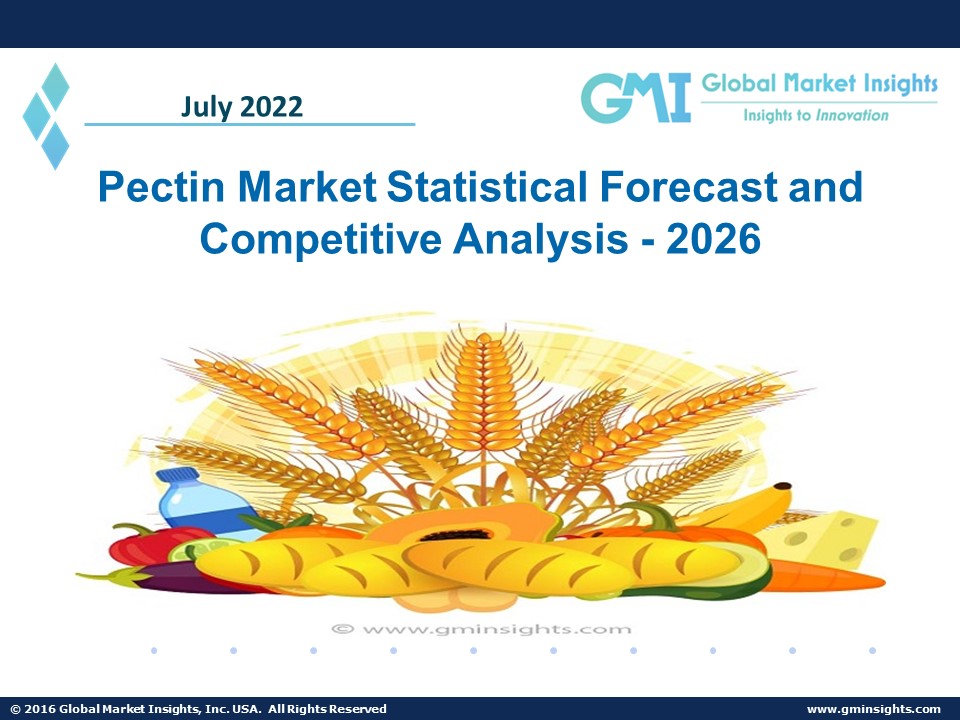 July 2022

GMI Global Market Insights
Insights to Innovation

Pectin Market Statistical Forecast and Competitive Analysis - 2026

© www.gminsights.com

© 2016 Global Market Insights, Inc. USA. All Rights Reserved

www.gminsights.com